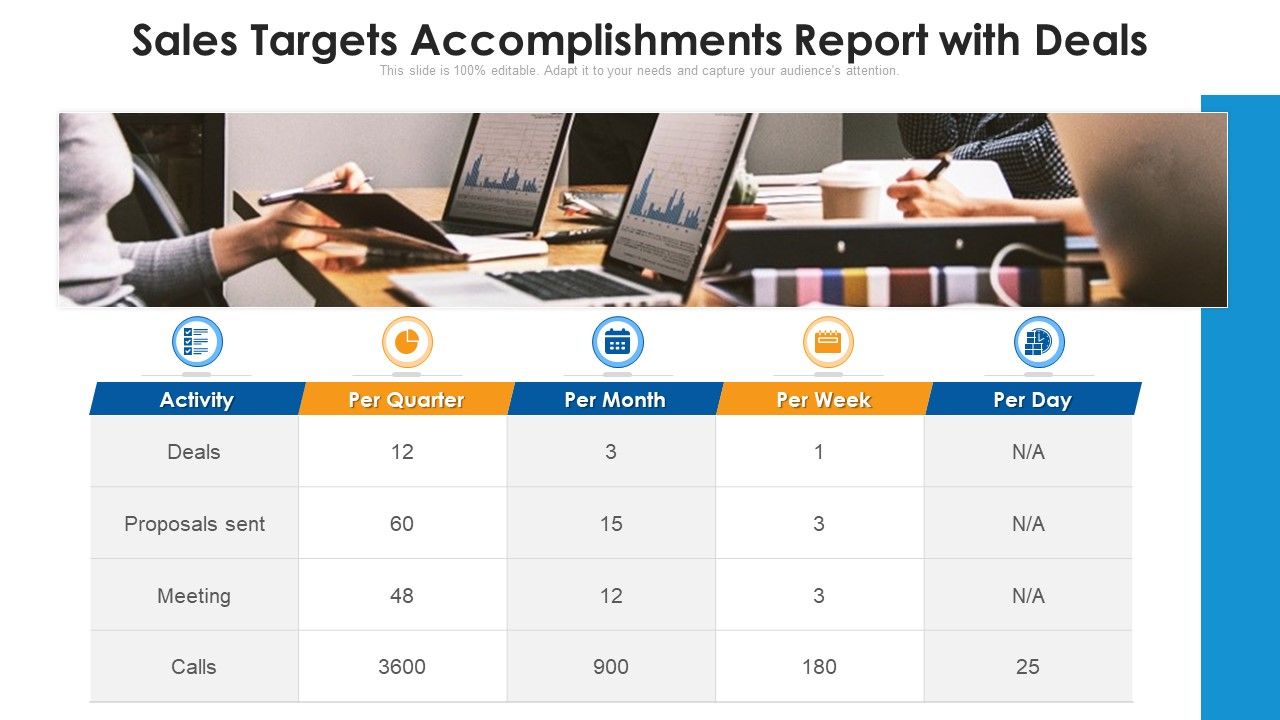 Sales Targets Accomplishments Report with Deals

This slide is 100% editable. Adapt it to your needs and capture your audience's attention.

| Activity | Per Quarter | Per Month | Per Week | Per Day |
|---|---|---|---|---|
| Deals | 12 | 3 | 1 | N/A |
| Proposals sent | 60 | 15 | 3 | N/A |
| Meeting | 48 | 12 | 3 | N/A |
| Calls | 3600 | 900 | 180 | 25 |